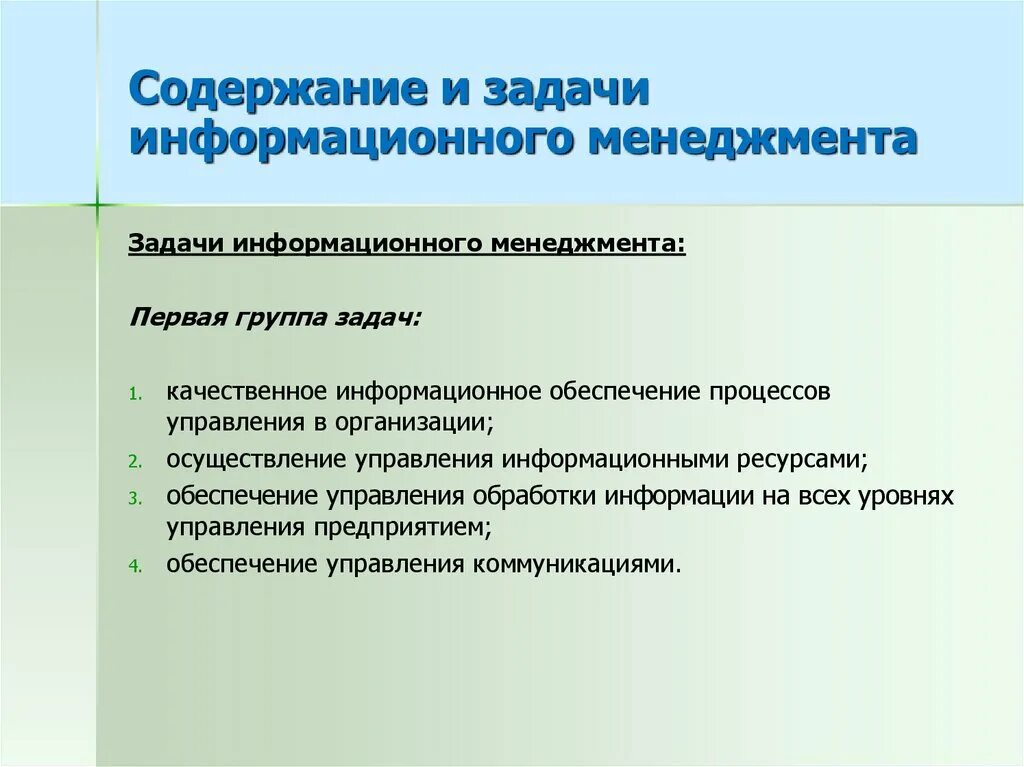 Содержание и задачи информационного менеджмента

Задачи информационного менеджмента:

Первая группа задач:

1. качественное информационное обеспечение процессов управления в организации;
2. осуществление управления информационными ресурсами;
3. обеспечение управления обработки информации на всех уровнях управления предприятием;
4. обеспечение управления коммуникациями.